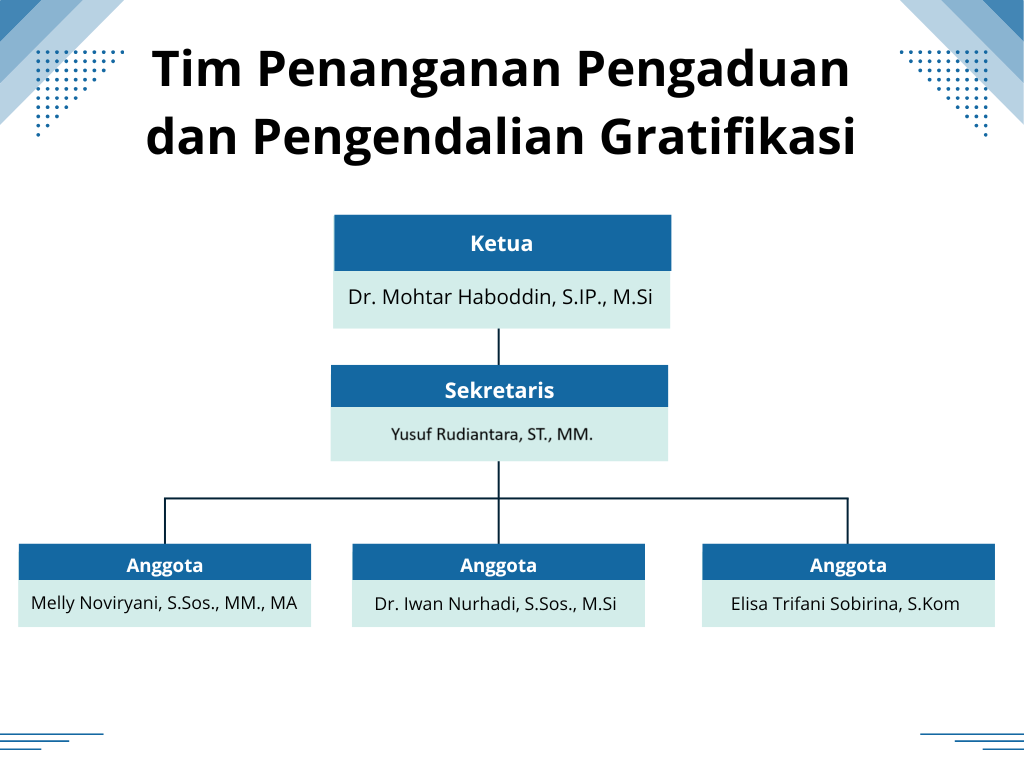 Tim Penanganan Pengaduan dan Pengendalian Gratifikasi

Ketua

Dr. Mohtar Haboddin, S.IP., M.Si

Sekretaris

Yusuf Rudiantara, ST., MM.

Anggota

Melly Noviryani, S.Sos., MM., MA

Anggota

Dr. Iwan Nurhadi, S.Sos., M.Si

Anggota

Elisa Trifani Sobirina, S.Kom